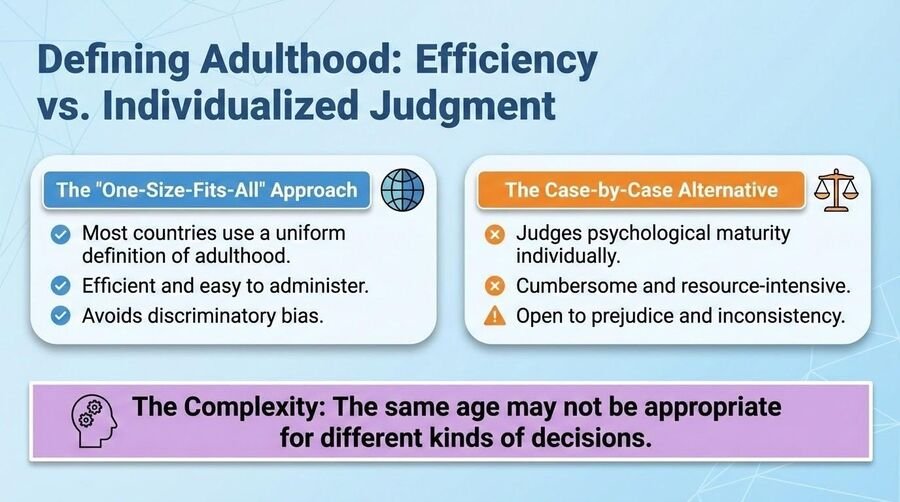 Defining Adulthood: Efficiency vs. Individualized Judgment

The "One-Size-Fits-All" Approach

Most countries use a uniform definition of adulthood.

Efficient and easy to administer.

Avoids discriminatory bias.

The Case-by-Case Alternative

Judges psychological maturity individually.

Cumbersome and resource-intensive.

Open to prejudice and inconsistency.

The Complexity: The same age may not be appropriate for different kinds of decisions.